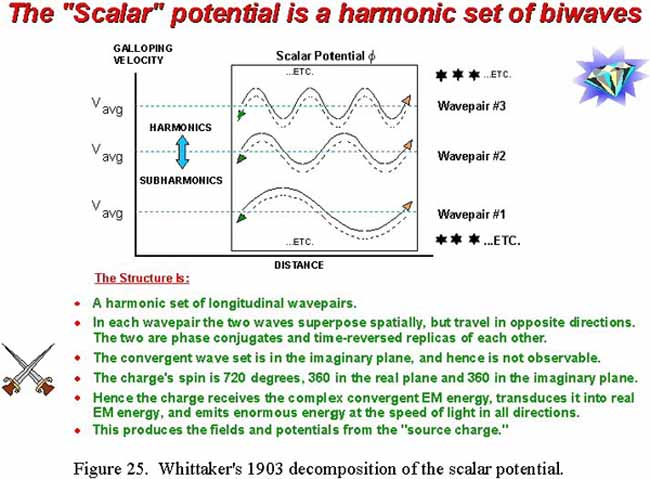 The "Scalar" potential is a harmonic set of biwaves

GALLOPING VELOCITY

Scalar Potential $\phi$

...ETC.

✱ ✱ ✱ ...ETC.

$V_{avg}$

Wavepair #3

HARMONICS

$V_{avg}$

Wavepair #2

SUBHARMONICS

$V_{avg}$

Wavepair #1

...ETC.

✱ ✱ ✱ ...ETC.

DISTANCE

The Structure Is:

• A harmonic set of longitudinal wavepairs.
• In each wavepair the two waves superpose spatially, but travel in opposite directions. The two are phase conjugates and time-reversed replicas of each other.
• The convergent wave set is in the imaginary plane, and hence is not observable.
• The charge's spin is 720 degrees, 360 in the real plane and 360 in the imaginary plane.
• Hence the charge receives the complex convergent EM energy, transduces it into real EM energy, and emits enormous energy at the speed of light in all directions.
• This produces the fields and potentials from the "source charge."

Figure 25. Whittaker's 1903 decomposition of the scalar potential.